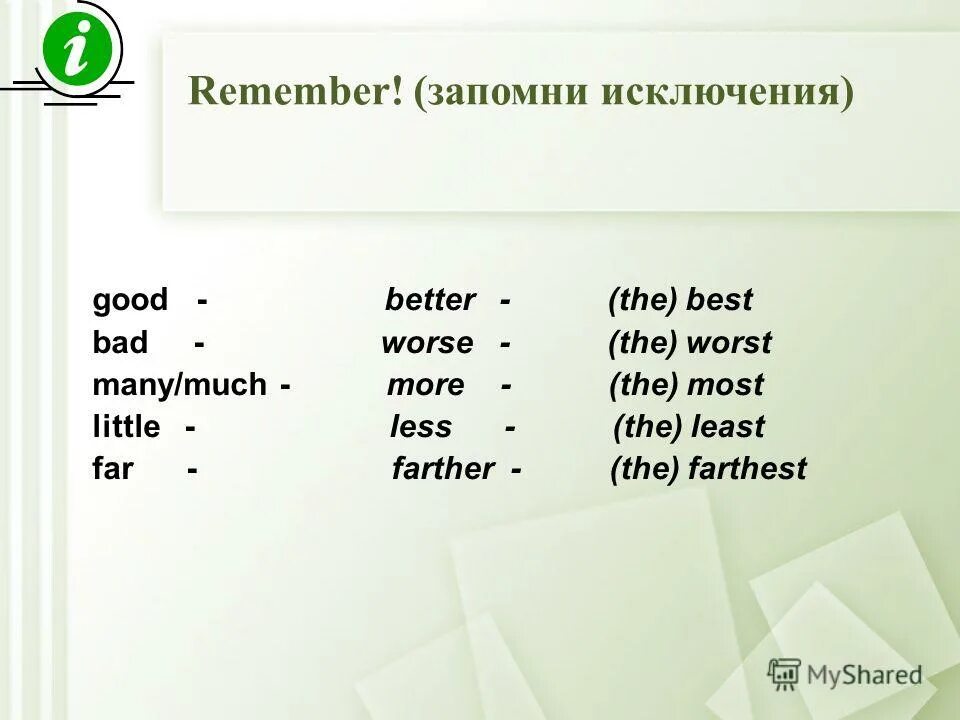 i

Remember! (запомни исключения)

good - better - (the) best
bad - worse - (the) worst
many/much - more - (the) most
little - less - (the) least
far - farther - (the) farthest

MyShared